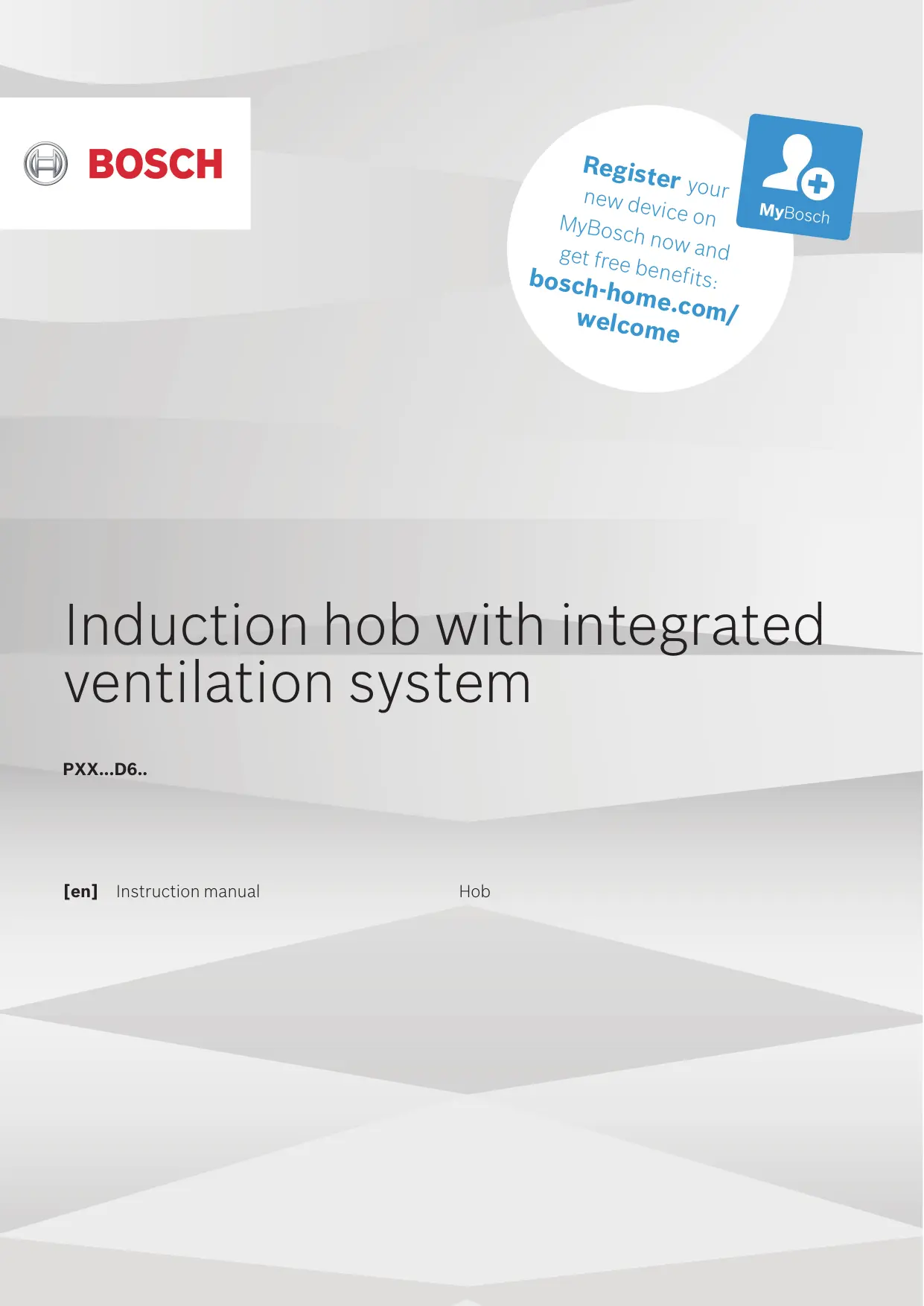 BOSCH

Register your new device on MyBosch now and get free benefits: bosch-home.com/welcome

MyBosch

Induction hob with integrated ventilation system

PXX...D6..

[en] Instruction manual

Hob